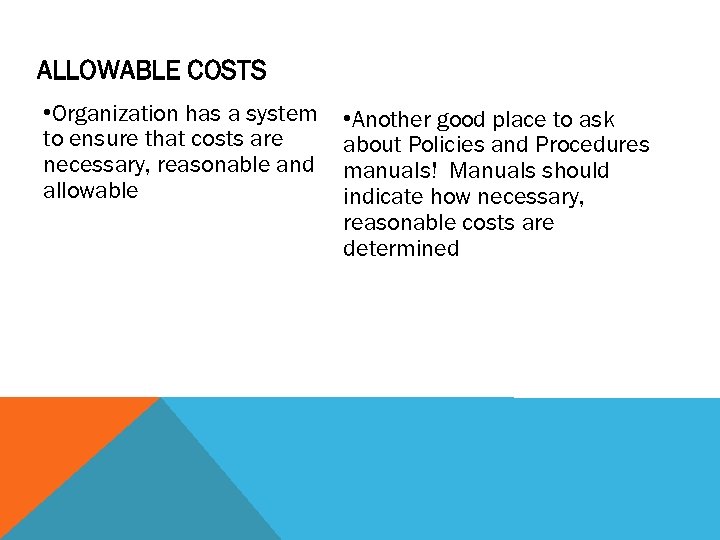 ALLOWABLE COSTS

•Organization has a system to ensure that costs are necessary, reasonable and allowable

•Another good place to ask about Policies and Procedures manuals! Manuals should indicate how necessary, reasonable costs are determined